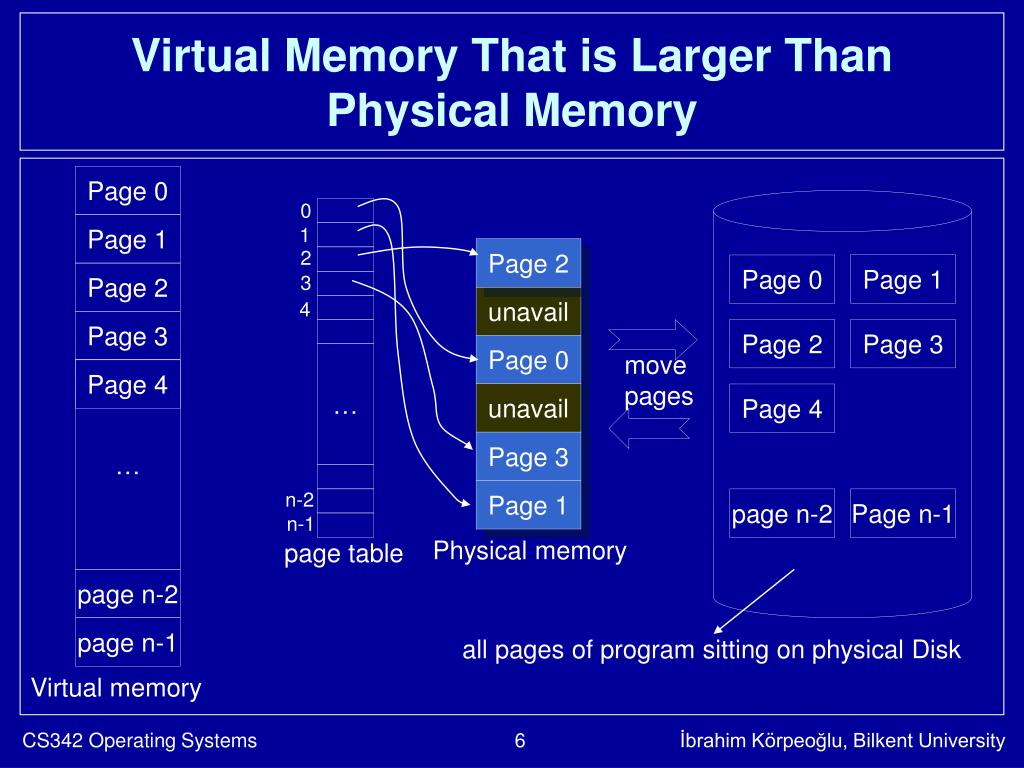 Virtual Memory That is Larger Than Physical Memory

Page 0
Page 1
Page 2
Page 3
Page 4
…
page n-2
page n-1
Virtual memory

0
1
2
3
4
…
n-2
n-1
page table

Page 2
unavail
Page 0
unavail
Page 3
Page 1
Physical memory

move pages

Page 0
Page 1
Page 2
Page 3
Page 4
page n-2
Page n-1

all pages of program sitting on physical Disk

CS342 Operating Systems
6
İbrahim Körpeoğlu, Bilkent University